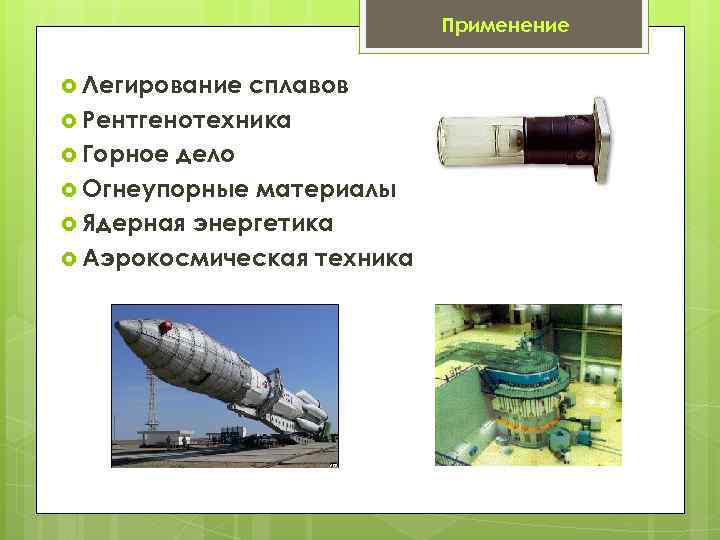 Применение

Легирование сплавов
Рентгенотехника
Горное дело
Огнеупорные материалы
Ядерная энергетика
Аэрокосмическая техника